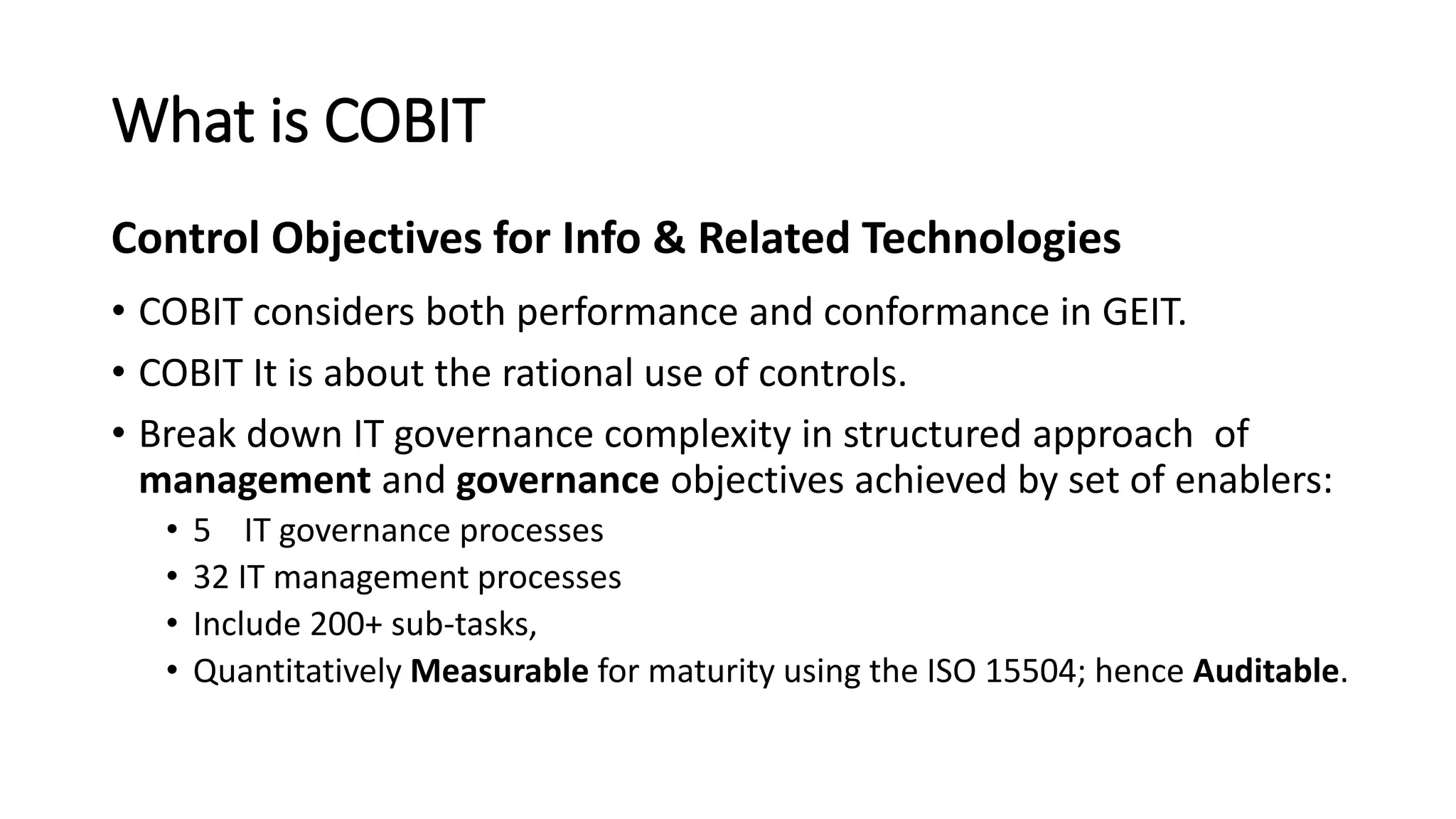 What is COBIT

Control Objectives for Info & Related Technologies

• COBIT considers both performance and conformance in GEIT.
• COBIT It is about the rational use of controls.
• Break down IT governance complexity in structured approach of management and governance objectives achieved by set of enablers:
  • 5 IT governance processes
  • 32 IT management processes
  • Include 200+ sub-tasks,
  • Quantitatively Measurable for maturity using the ISO 15504; hence Auditable.